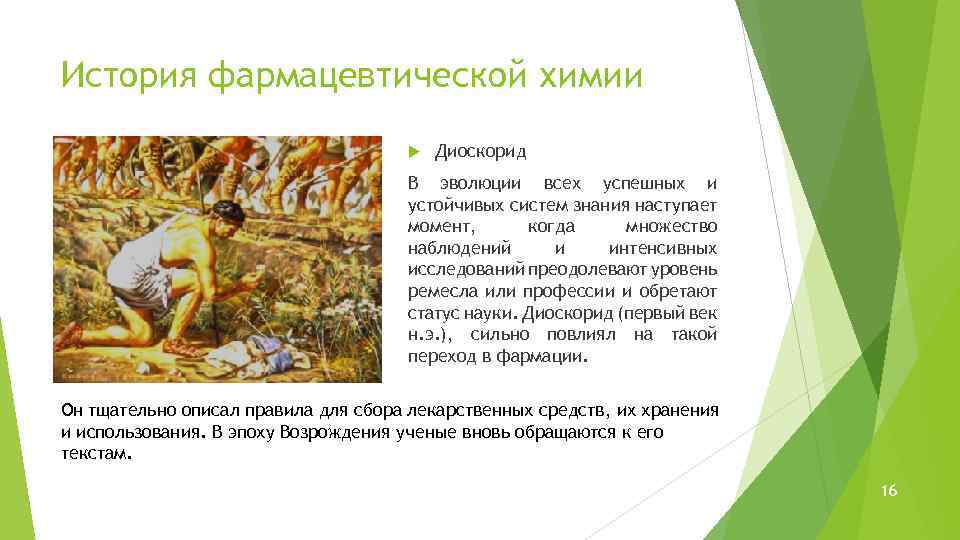 История фармацевтической химии

Диоскорид

В эволюции всех успешных и устойчивых систем знания наступает момент, когда множество наблюдений и интенсивных исследований преодолевают уровень ремесла или профессии и обретают статус науки. Диоскорид (первый век н.э.), сильно повлиял на такой переход в фармации.

Он тщательно описал правила для сбора лекарственных средств, их хранения и использования. В эпоху Возрождения ученые вновь обращаются к его текстам.

16